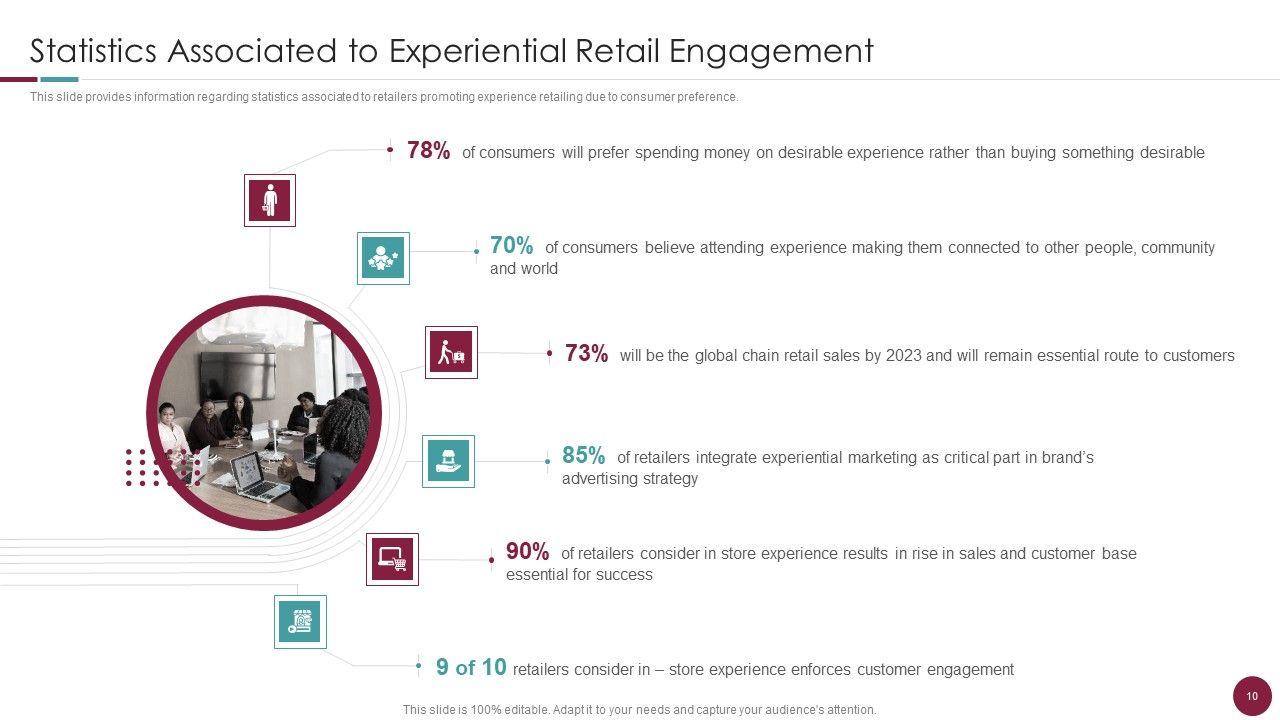 Statistics Associated to Experiential Retail Engagement

This slide provides information regarding statistics associated to retailers promoting experience retailing due to consumer preference.

78% of consumers will prefer spending money on desirable experience rather than buying something desirable

70% of consumers believe attending experience making them connected to other people, community and world

73% will be the global chain retail sales by 2023 and will remain essential route to customers

85% of retailers integrate experiential marketing as critical part in brand's advertising strategy

90% of retailers consider in store experience results in rise in sales and customer base essential for success

9 of 10 retailers consider in – store experience enforces customer engagement

This slide is 100% editable. Adapt it to your needs and capture your audience's attention.

10